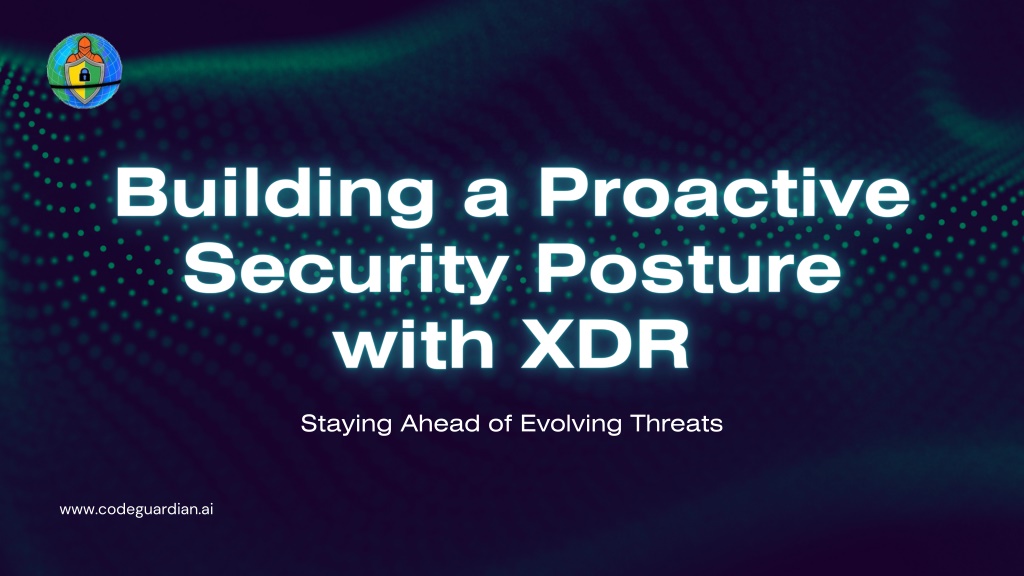 Building a Proactive Security Posture with XDR

Staying Ahead of Evolving Threats

www.codeguardian.ai